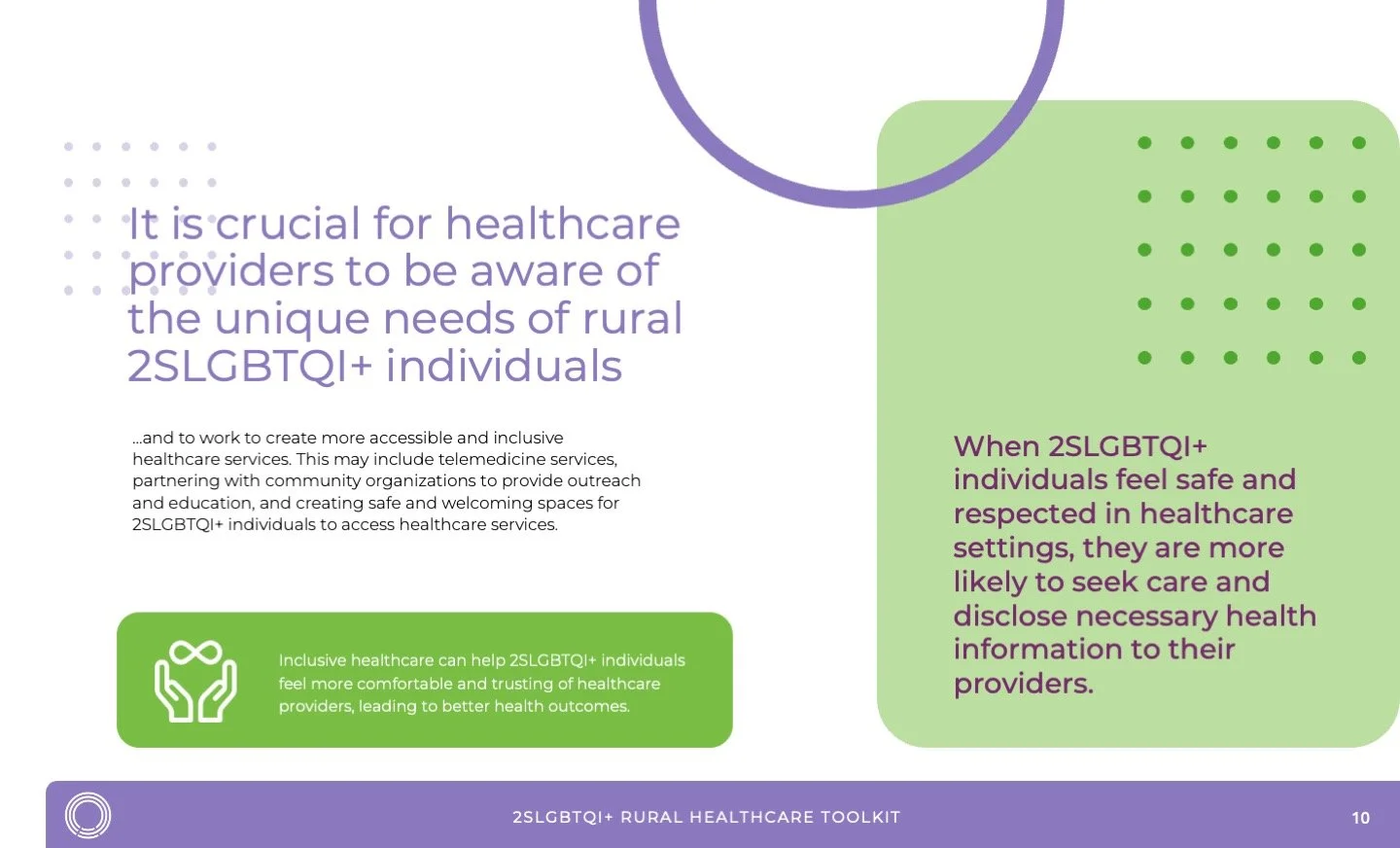 It is crucial for healthcare providers to be aware of the unique needs of rural 2SLGBTQI+ individuals

...and to work to create more accessible and inclusive healthcare services. This may include telemedicine services, partnering with community organizations to provide outreach and education, and creating safe and welcoming spaces for 2SLGBTQI+ individuals to access healthcare services.

Inclusive healthcare can help 2SLGBTQI+ individuals feel more comfortable and trusting of healthcare providers, leading to better health outcomes.

When 2SLGBTQI+ individuals feel safe and respected in healthcare settings, they are more likely to seek care and disclose necessary health information to their providers.

2SLGBTQI+ RURAL HEALTHCARE TOOLKIT

10